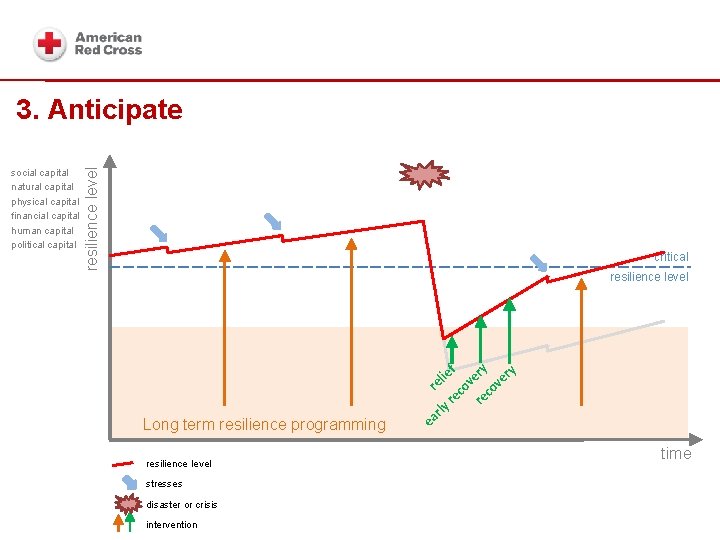 American Red Cross

3. Anticipate

social capital
natural capital
physical capital
financial capital
human capital
political capital

resilience level

critical resilience level

relief
early recovery
recovery

Long term resilience programming

time

resilience level
stresses
disaster or crisis
intervention